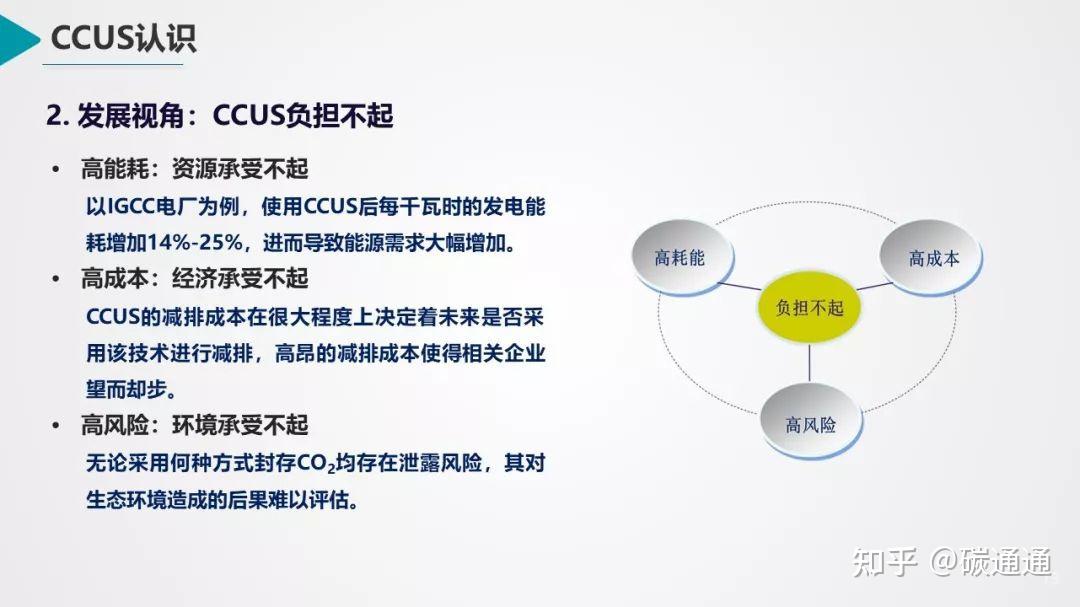 CCUS认识

2. 发展视角：CCUS负担不起

• 高能耗：资源承受不起

以IGCC电厂为例，使用CCUS后每千瓦时的发电能耗增加14%-25%，进而导致能源需求大幅增加。

• 高成本：经济承受不起

CCUS的减排成本在很大程度上决定着未来是否采用该技术进行减排，高昂的减排成本使得相关企业望而却步。

• 高风险：环境承受不起

无论采用何种方式封存$CO_2$均存在泄露风险，其对生态环境造成的后果难以评估。

高耗能

高成本

负担不起

高风险

知乎 @碳通通